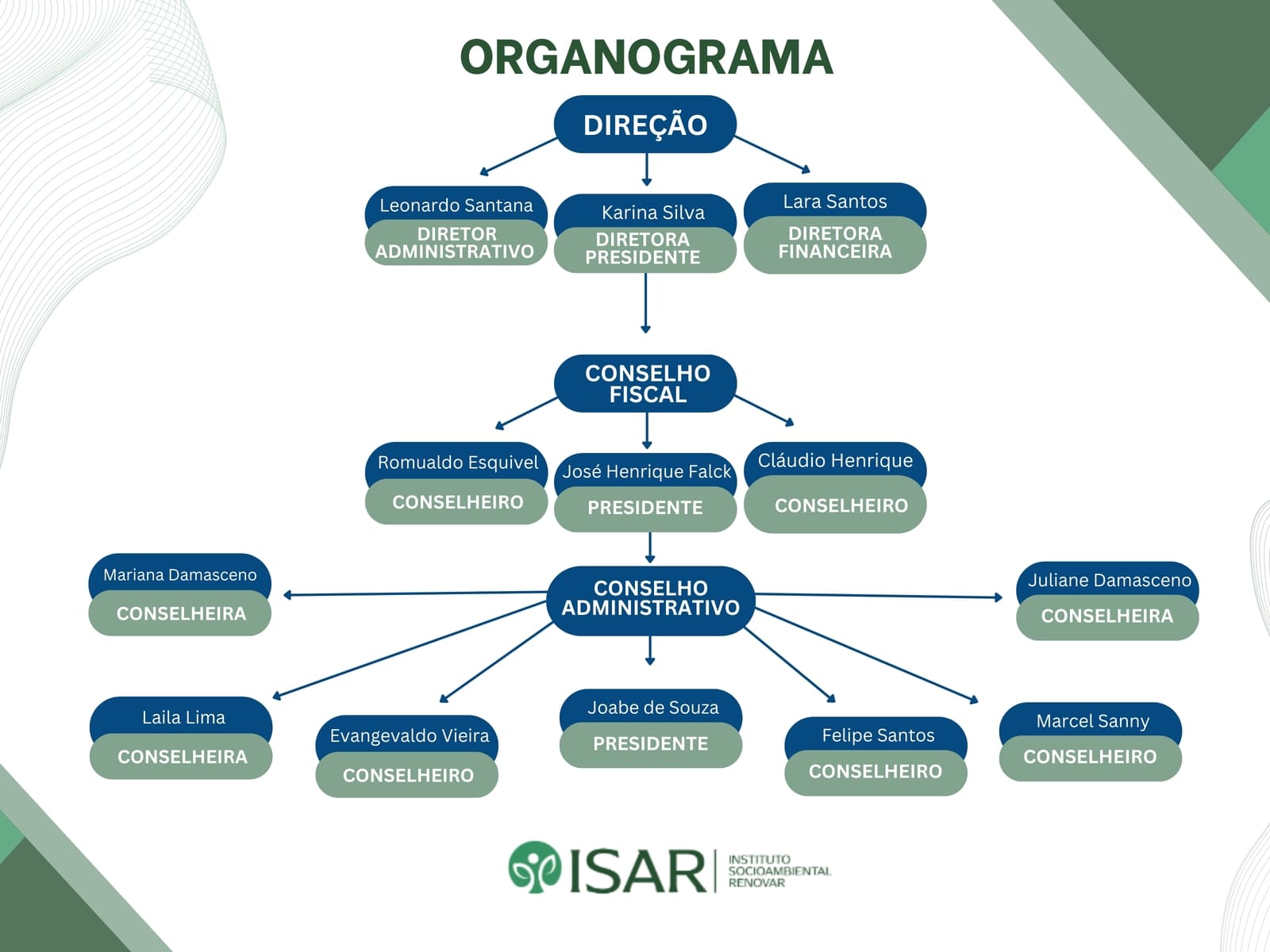 ORGANOGRAMA

DIREÇÃO

Leonardo Santana
DIRETOR ADMINISTRATIVO

Karina Silva
DIRETORA PRESIDENTE

Lara Santos
DIRETORA FINANCEIRA

CONSELHO FISCAL

Romualdo Esquivel
CONSELHEIRO

José Henrique Falck
PRESIDENTE

Cláudio Henrique
CONSELHEIRO

CONSELHO ADMINISTRATIVO

Mariana Damasceno
CONSELHEIRA

Juliane Damasceno
CONSELHEIRA

Laila Lima
CONSELHEIRA

Evangevaldo Vieira
CONSELHEIRO

Joabe de Souza
PRESIDENTE

Felipe Santos
CONSELHEIRO

Marcel Sanny
CONSELHEIRO

ISAR
INSTITUTO SOCIOAMBIENTAL RENOVAR